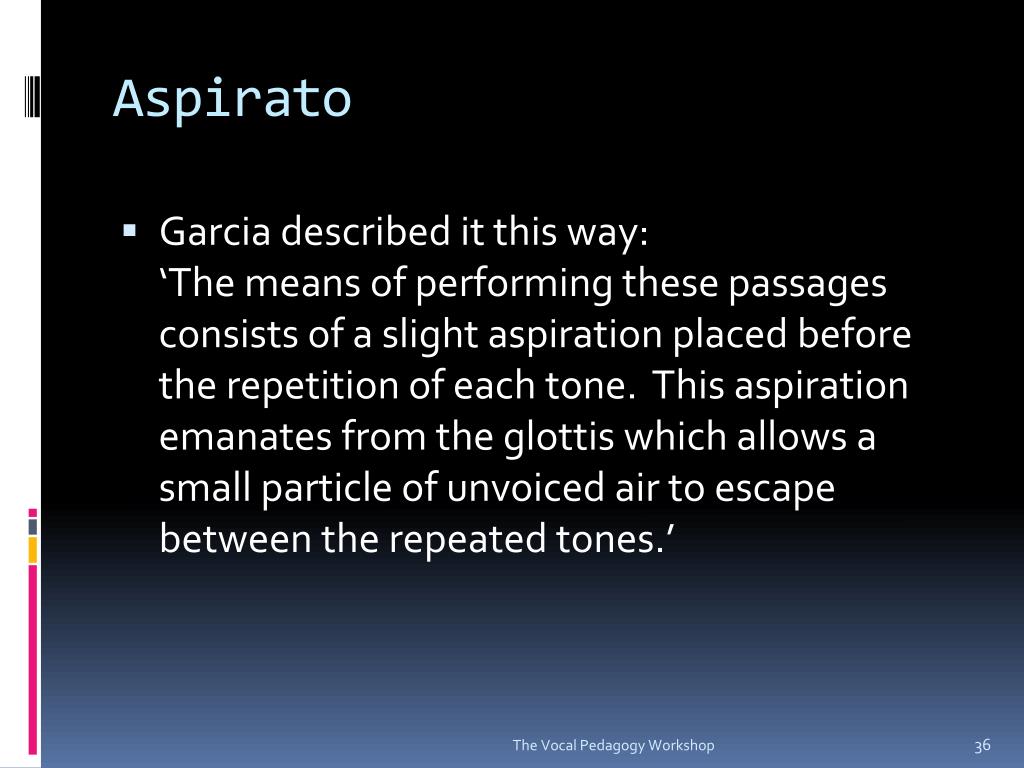 Aspirato

▪ Garcia described it this way:
‘The means of performing these passages consists of a slight aspiration placed before the repetition of each tone.  This aspiration emanates from the glottis which allows a small particle of unvoiced air to escape between the repeated tones.’

The Vocal Pedagogy Workshop

36